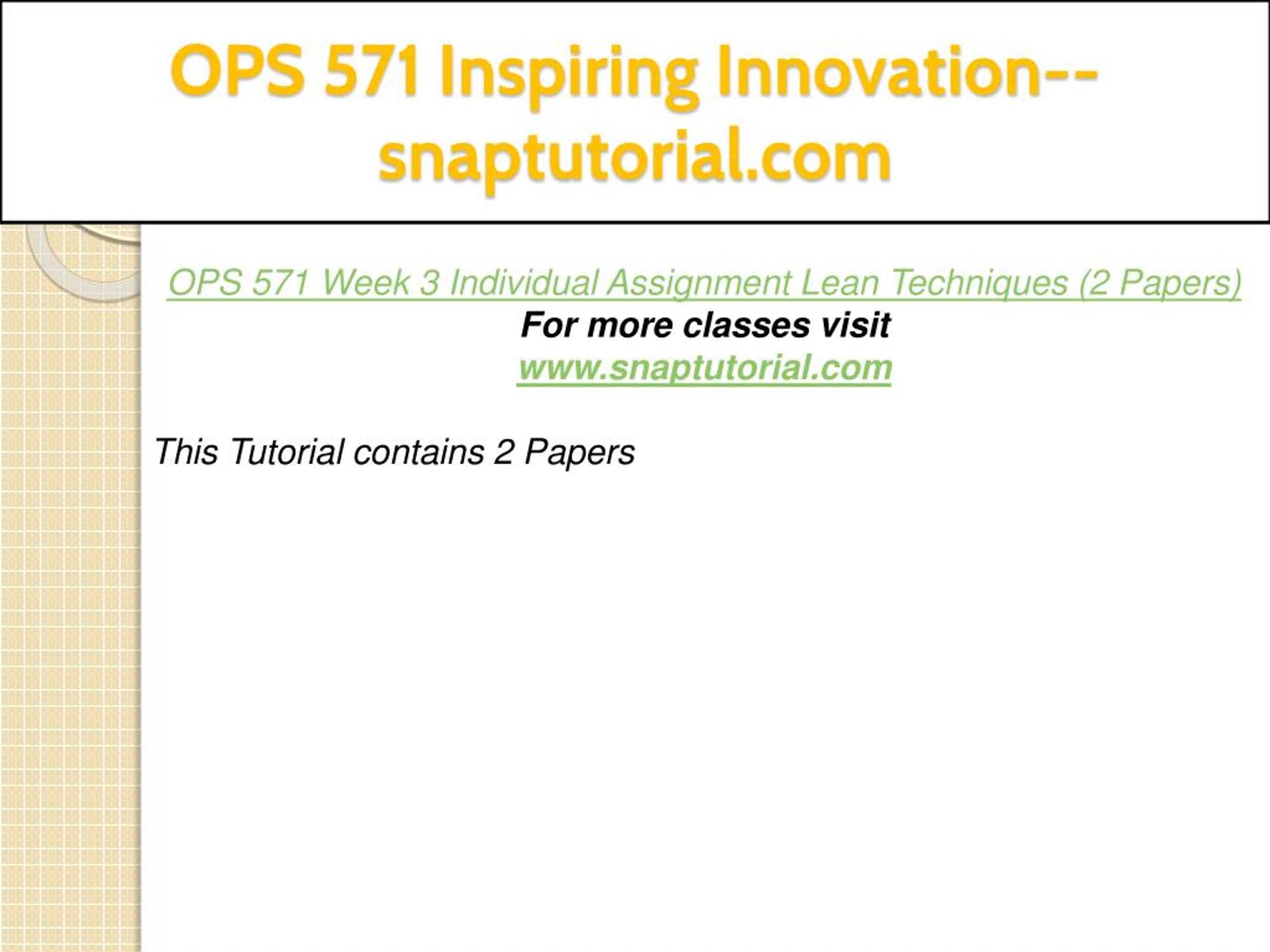 OPS 571 Inspiring Innovation--snaptutorial.com

OPS 571 Week 3 Individual Assignment Lean Techniques (2 Papers)
For more classes visit
www.snaptutorial.com

This Tutorial contains 2 Papers